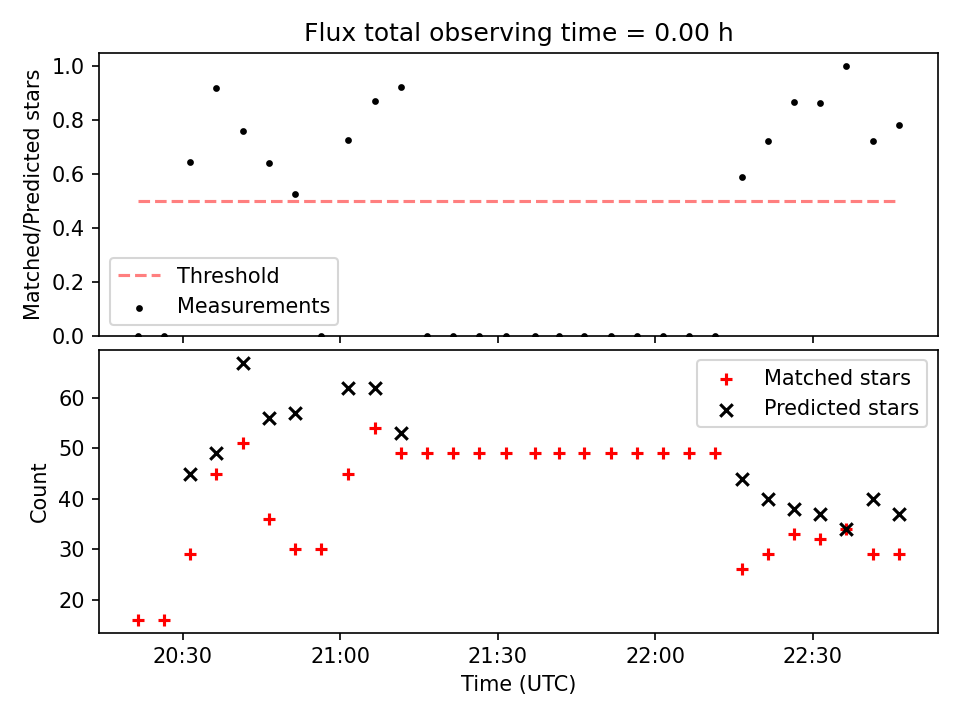 Flux total observing time = 0.00 h

Matched/Predicted stars

1.0
0.8
0.6
0.4
0.2
0.0

Threshold
Measurements

Count

60
50
40
30
20

Matched stars
Predicted stars

20:30
21:00
21:30
22:00
22:30

Time (UTC)